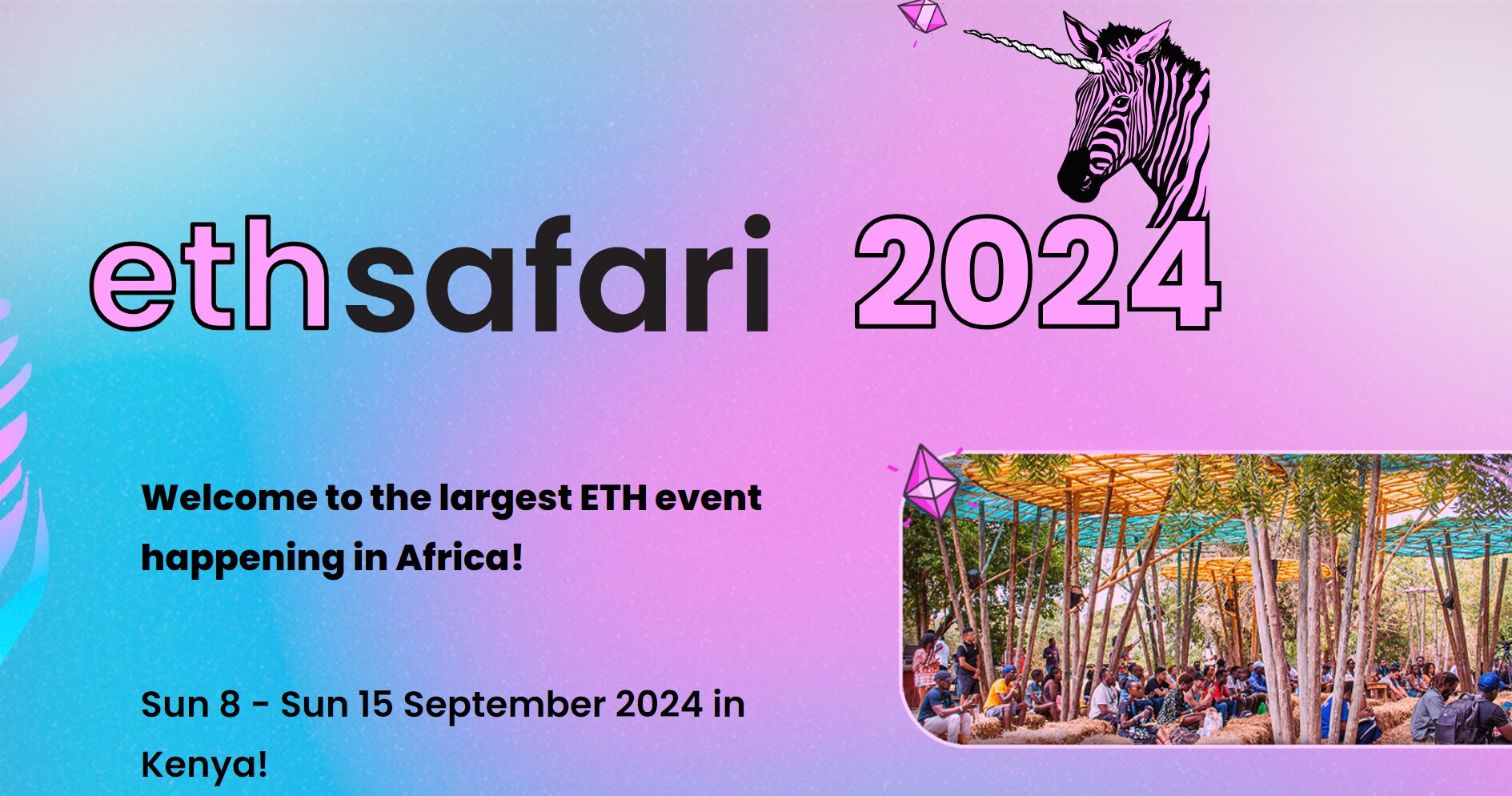 ethsafari 2024

Welcome to the largest ETH event happening in Africa!

Sun 8 - Sun 15 September 2024 in Kenya!